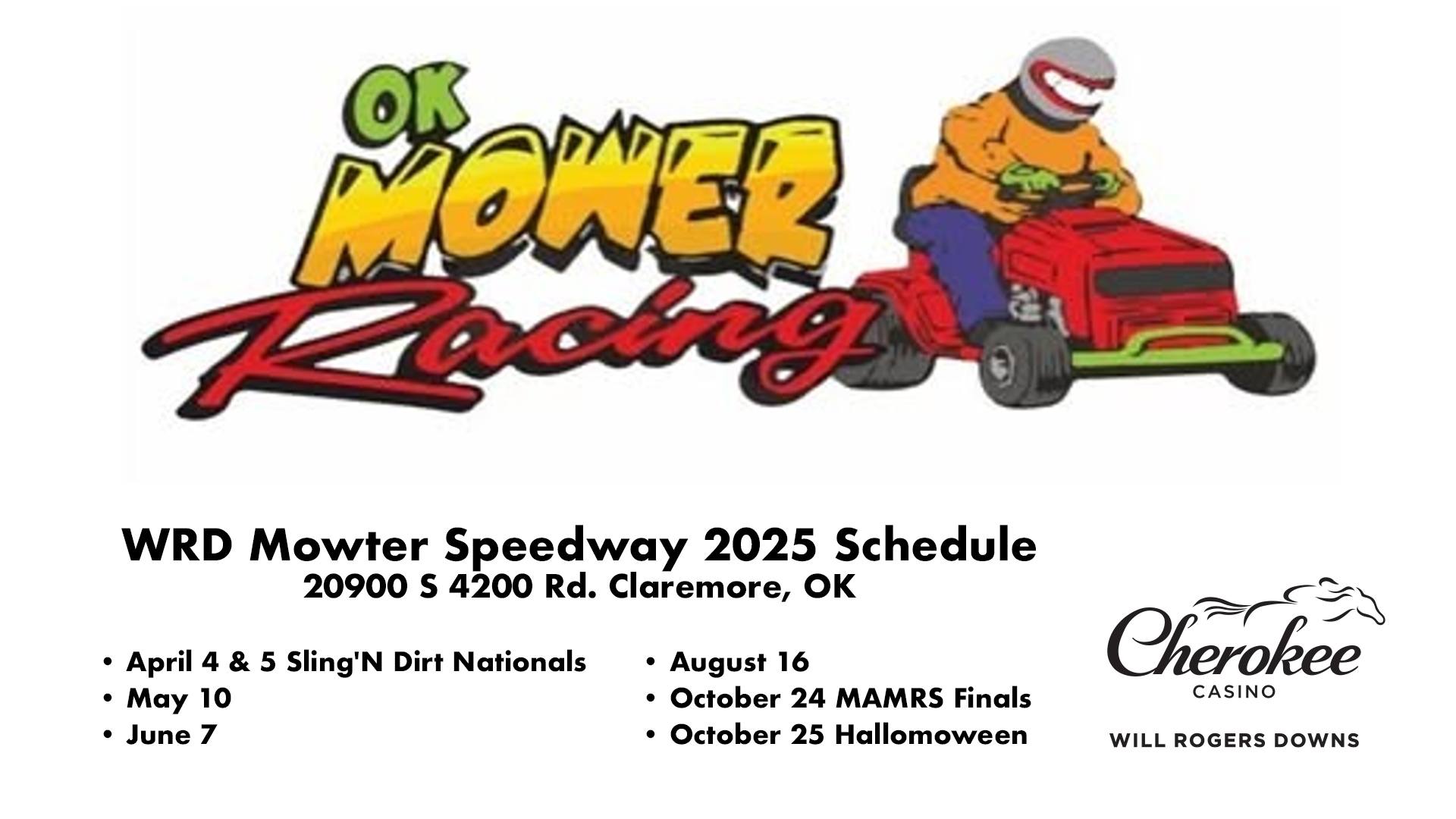 OK MOWER Racing

WRD Mowter Speedway 2025 Schedule
20900 S 4200 Rd. Claremore, OK

• April 4 & 5 Sling'N Dirt Nationals
• May 10
• June 7

• August 16
• October 24 MAMRS Finals
• October 25 Hallomoween

Cherokee
CASINO
WILL ROGERS DOWNS